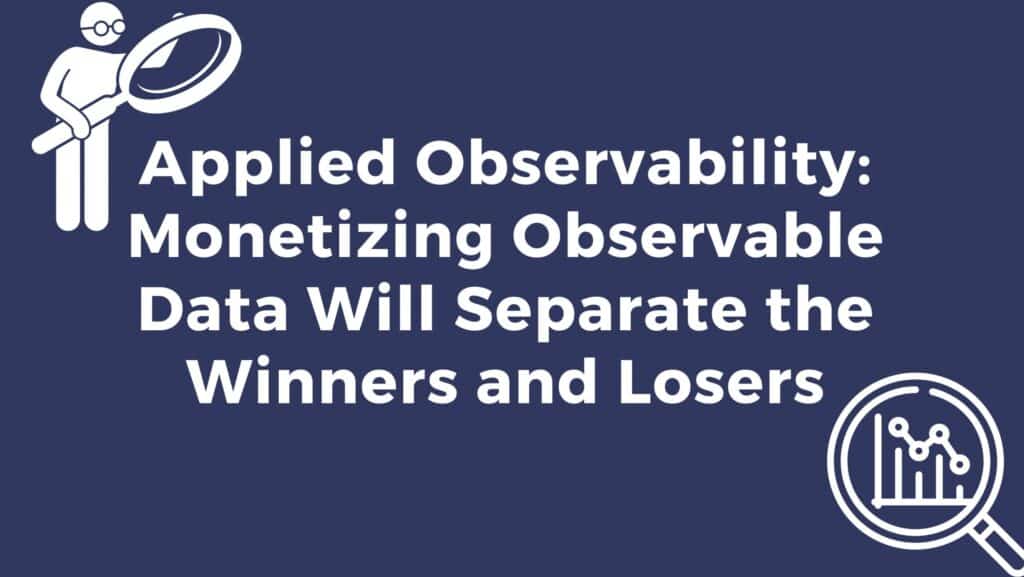 Applied Observability: Monetizing Observable Data Will Separate the Winners and Losers